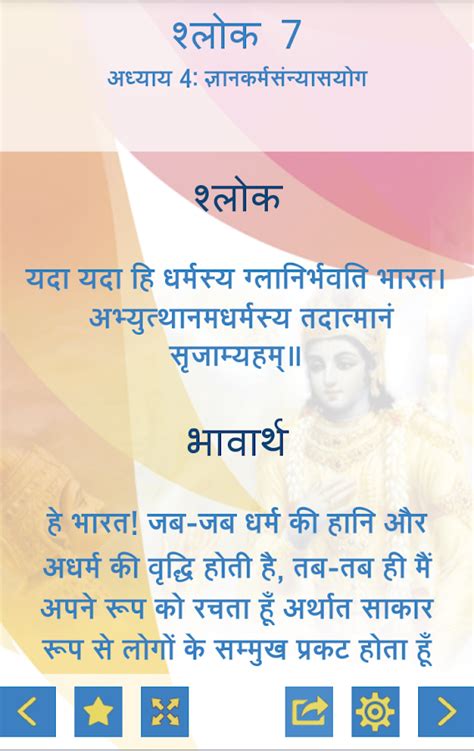 श्लोक 7
अध्याय 4: ज्ञानकर्मसंन्यासयोग

श्लोक

यदा यदा हि धर्मस्य ग्लानिर्भवति भारत। अभ्युत्थानमधर्मस्य तदात्मानं सृजाम्यहम्॥

भावार्थ

हे भारत! जब-जब धर्म की हानि और अधर्म की वृद्धि होती है, तब-तब ही मैं अपने रूप को रचता हूँ अर्थात साकार रूप से लोगों के सम्मुख प्रकट होता हूँ